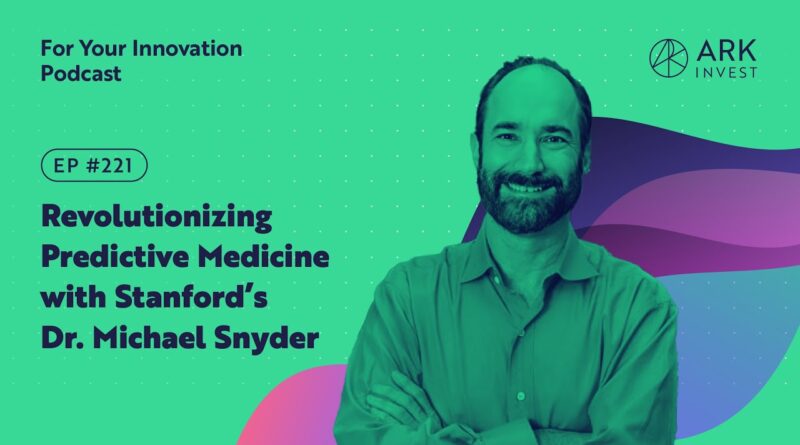 For Your Innovation Podcast

ARK INVEST

EP #221

Revolutionizing Predictive Medicine with Stanford's Dr. Michael Snyder